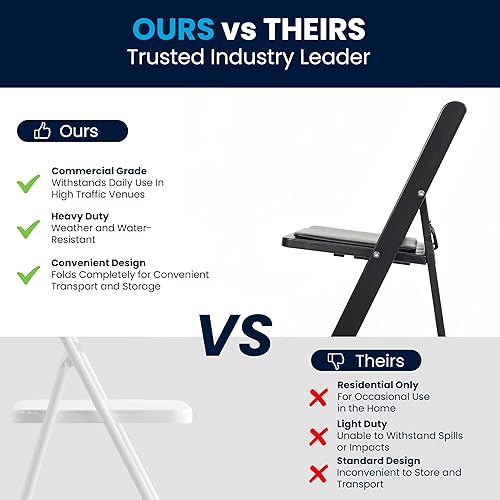 OURS vs THEIRS
Trusted Industry Leader

Ours

Commercial Grade
Withstands Daily Use In High Traffic Venues

Heavy Duty
Weather and Water-Resistant

Convenient Design
Folds Completely for Convenient Transport and Storage

VS

Theirs

Residential Only
For Occasional Use in the Home

Light Duty
Unable to Withstand Spills or Impacts

Standard Design
Inconvenient to Store and Transport